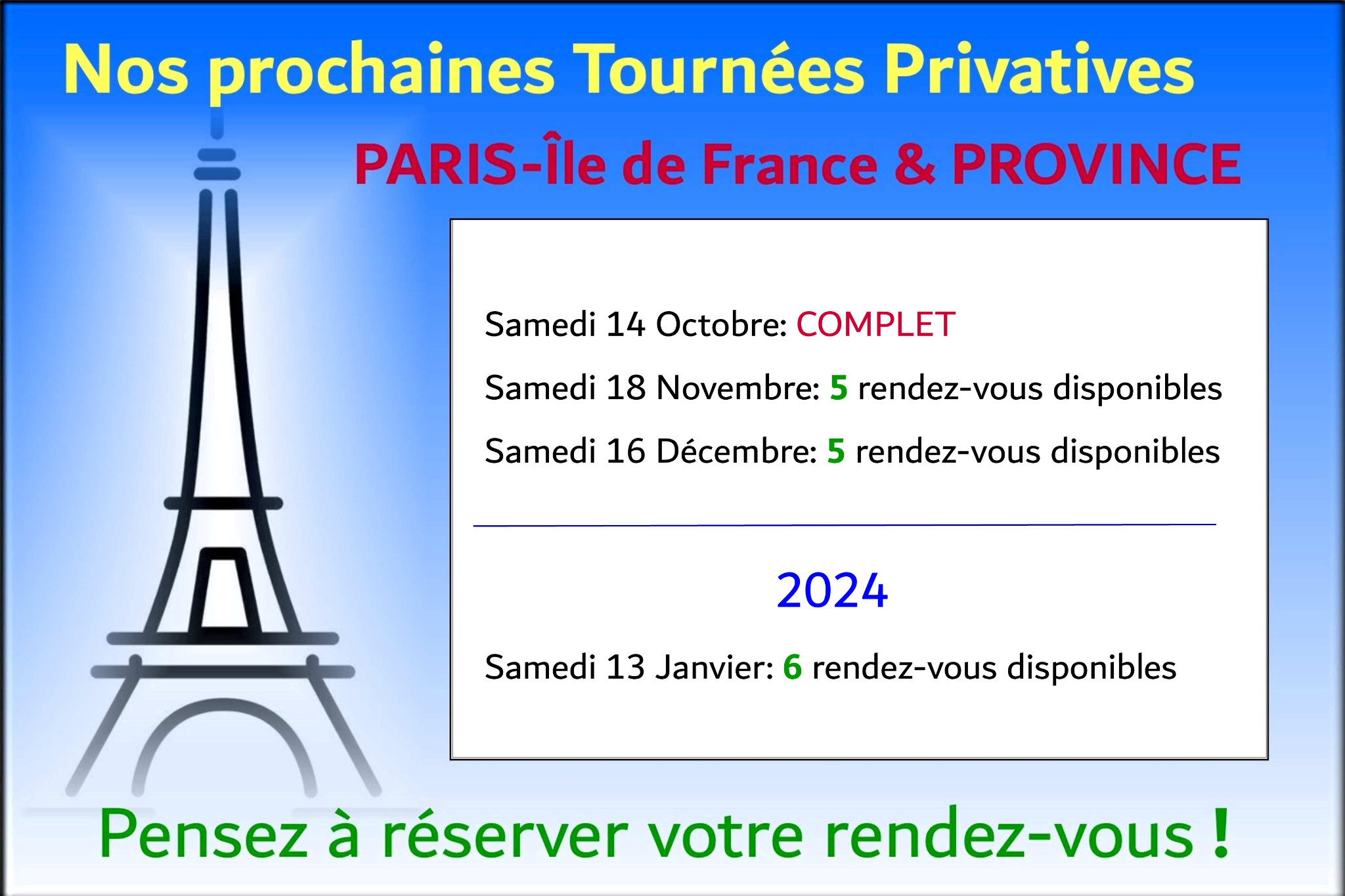 Nos prochaines Tournées Privatives

PARIS-Île de France & PROVINCE

Samedi 14 Octobre: COMPLET

Samedi 18 Novembre: 5 rendez-vous disponibles

Samedi 16 Décembre: 5 rendez-vous disponibles

2024

Samedi 13 Janvier: 6 rendez-vous disponibles

Pensez à réserver votre rendez-vous !